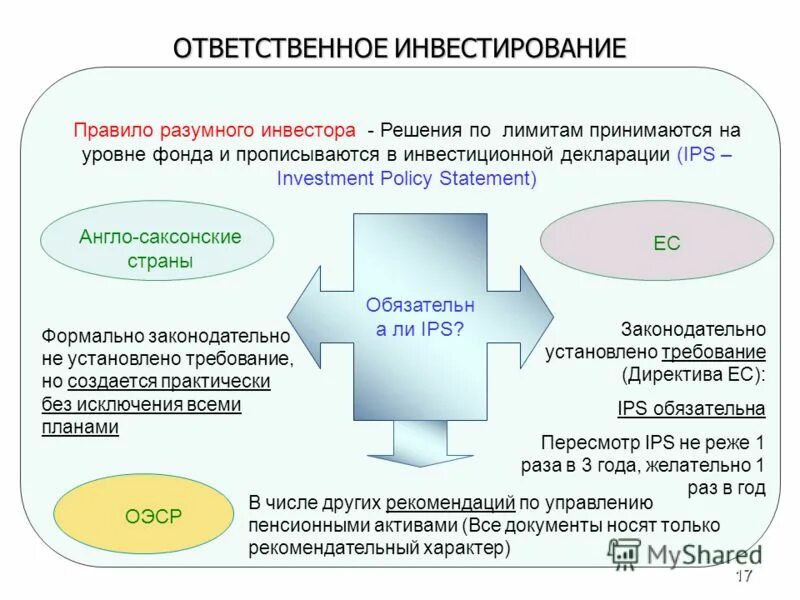 ОТВЕТСТВЕННОЕ ИНВЕСТИРОВАНИЕ

Правило разумного инвестора - Решения по лимитам принимаются на уровне фонда и прописываются в инвестиционной декларации (IPS – Investment Policy Statement)

Англо-саксонские страны

ЕС

Обязательна ли IPS?

Формально законодательно не установлено требование, но создается практически без исключения всеми планами

Законодательно установлено требование (Директива ЕС):

IPS обязательна

Пересмотр IPS не реже 1 раза в 3 года, желательно 1 раз в год

ОЭСР

В числе других рекомендаций по управлению пенсионными активами (Все документы носят только рекомендательный характер)

MyShared

17